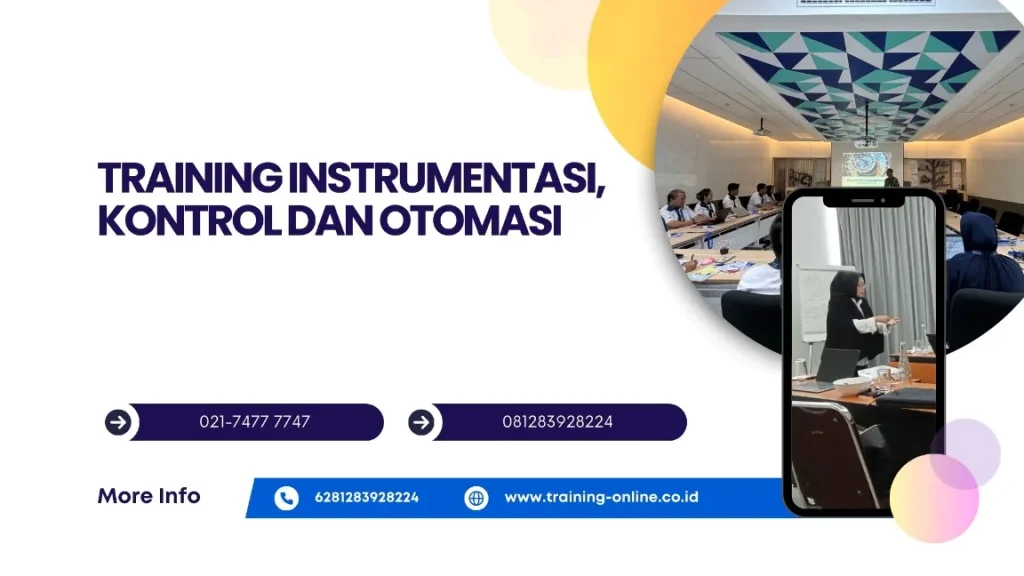 TRAINING INSTRUMENTASI, KONTROL DAN OTOMASI

021-7477 7747

081283928224

More Info

6281283928224

www.training-online.co.id